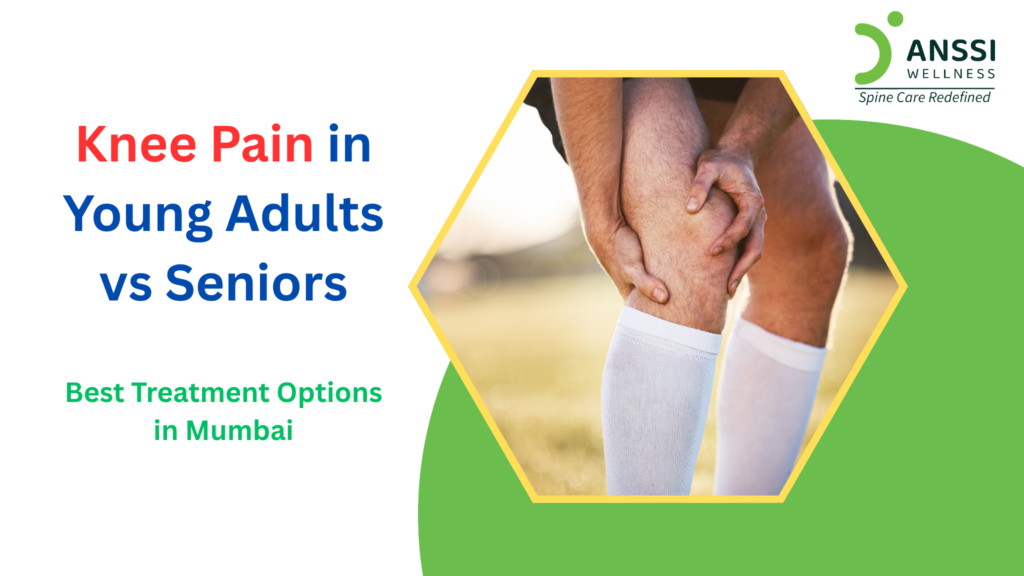 ANSSI WELLNESS
Spine Care Redefined

Knee Pain in Young Adults vs Seniors

Best Treatment Options in Mumbai